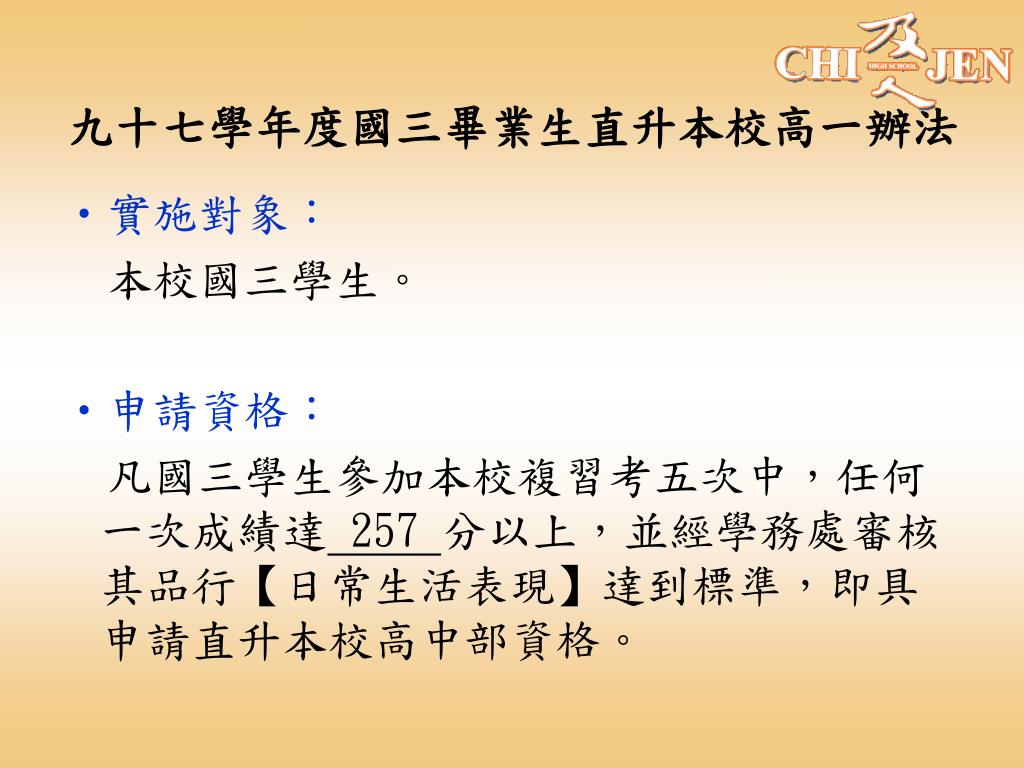 CHI 及人 JEN
HIGH SCHOOL

九十七學年度國三畢業生直升本校高一辦法

• 實施對象：
本校國三學生。

• 申請資格：
凡國三學生參加本校複習考五次中，任何一次成績達 257 分以上，並經學務處審核其品行【日常生活表現】達到標準，即具申請直升本校高中部資格。